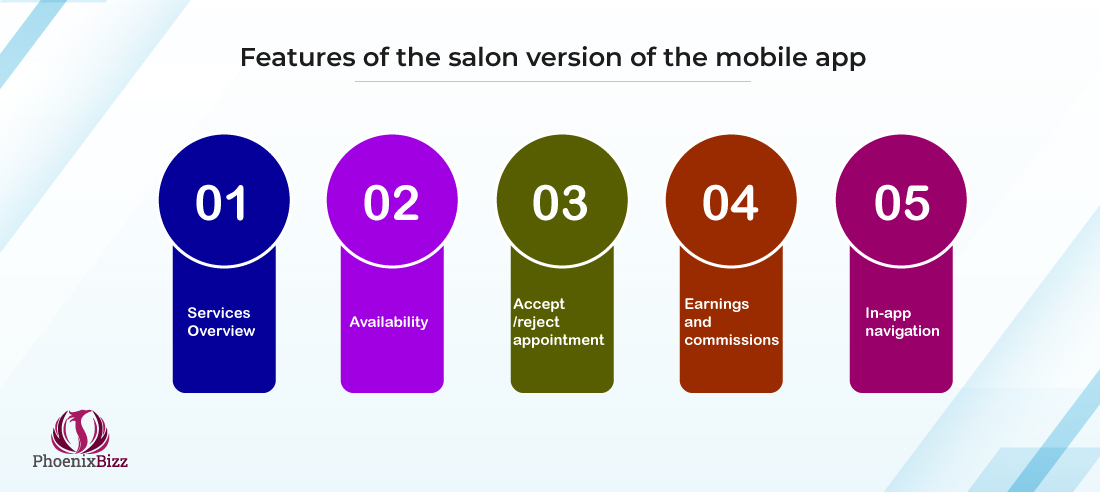 Features of the salon version of the mobile app

01
Services Overview

02
Availability

03
Accept /reject appointment

04
Earnings and commissions

05
In-app navigation

PhoenixBizz